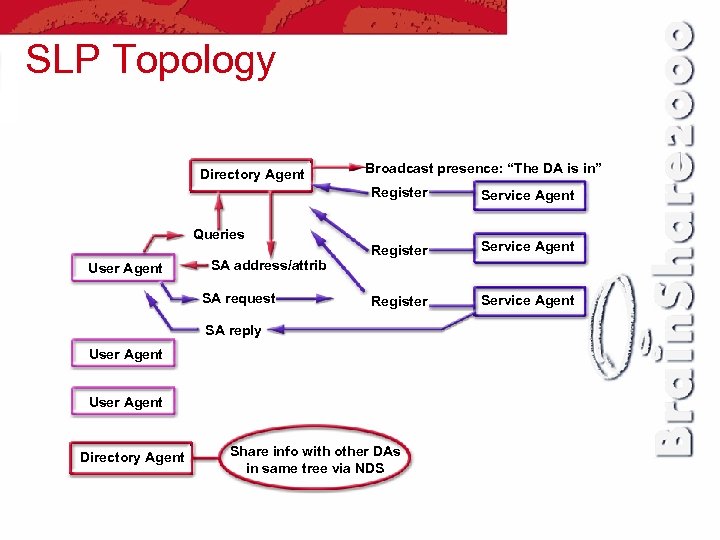 SLP Topology

Directory Agent

Broadcast presence: “The DA is in”

Register

Service Agent

Queries

Register

Service Agent

User Agent

SA address/attrib

SA request

Register

Service Agent

SA reply

User Agent

User Agent

Directory Agent

Share info with other DAs in same tree via NDS

BrainShare2000